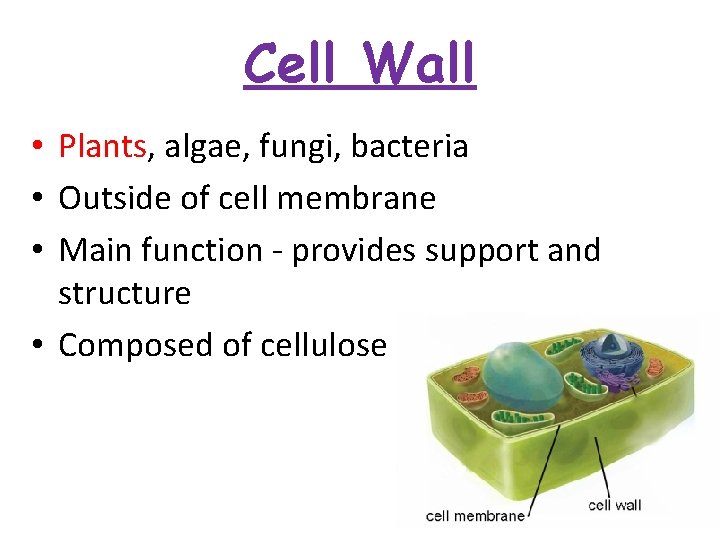 Cell Wall

• Plants, algae, fungi, bacteria
• Outside of cell membrane
• Main function - provides support and structure
• Composed of cellulose

cell membrane
cell wall